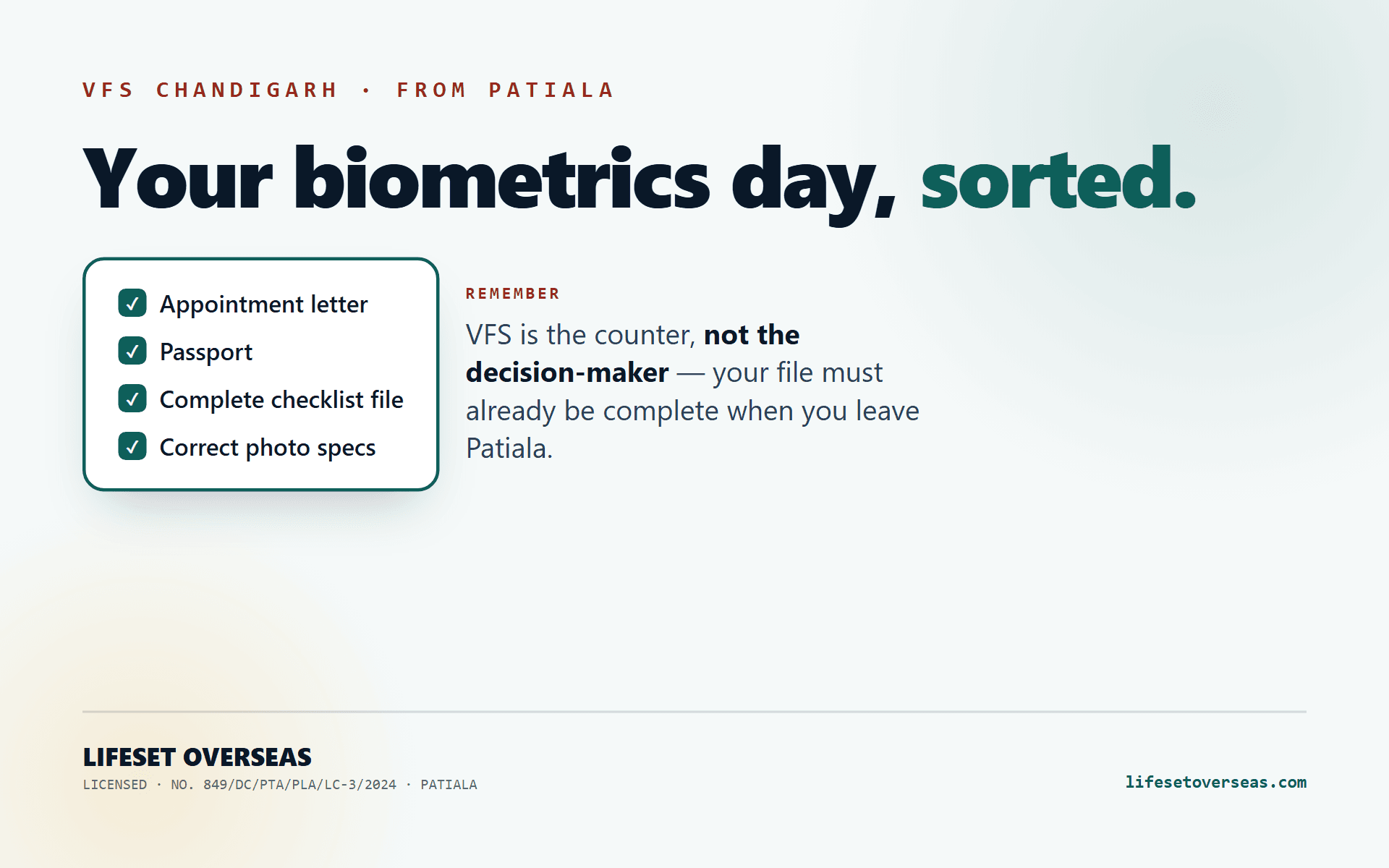 VFS CHANDIGARH · FROM PATIALA

Your biometrics day, sorted.

☑ Appointment letter
☑ Passport
☑ Complete checklist file
☑ Correct photo specs

REMEMBER

VFS is the counter, not the decision-maker — your file must already be complete when you leave Patiala.

LIFESET OVERSEAS
LICENSED · NO. 849/DC/PTA/PLA/LC-3/2024 · PATIALA

lifesetoverseas.com